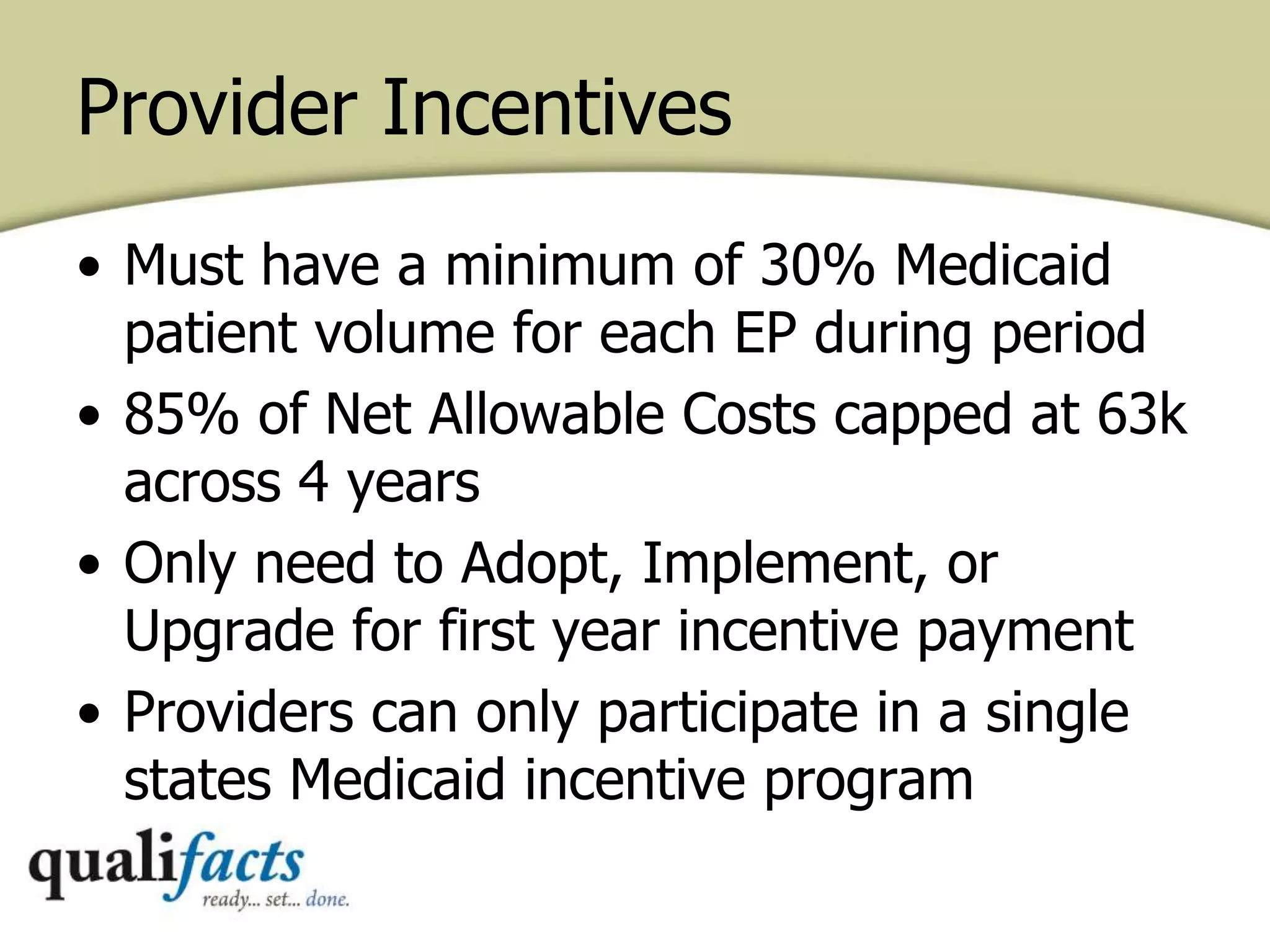 Provider Incentives

• Must have a minimum of 30% Medicaid patient volume for each EP during period
• 85% of Net Allowable Costs capped at 63k across 4 years
• Only need to Adopt, Implement, or Upgrade for first year incentive payment
• Providers can only participate in a single states Medicaid incentive program

qualifacts
ready... set... done.